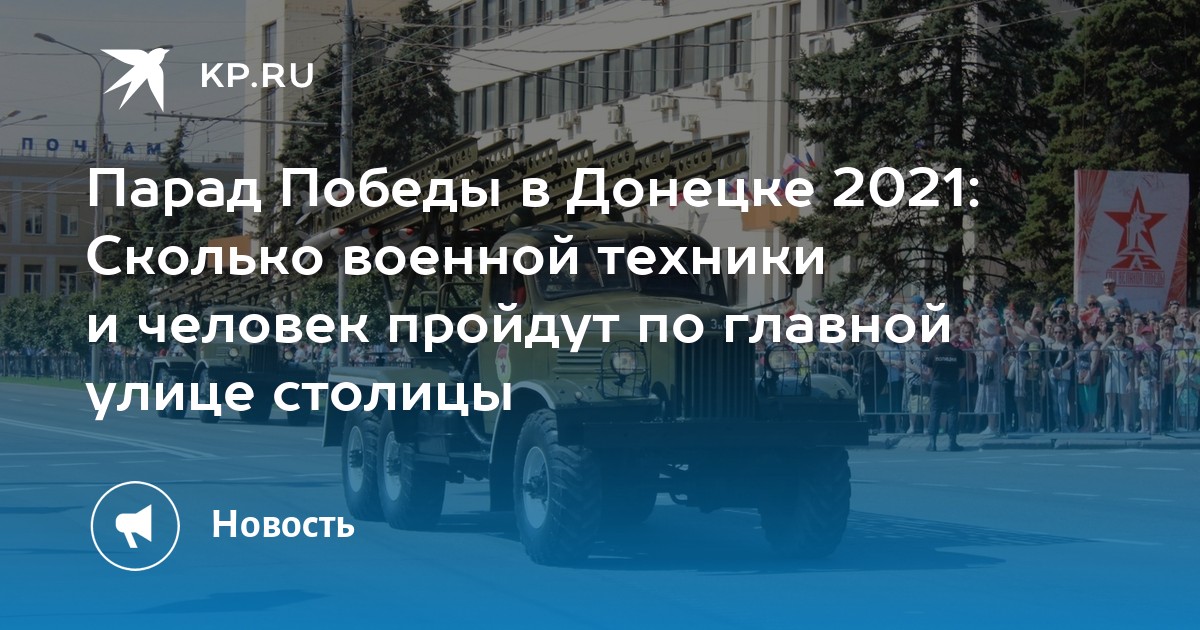 KP.RU

ПОЧТАМ

Парад Победы в Донецке 2021: Сколько военной техники и человек пройдут по главной улице столицы

Новость